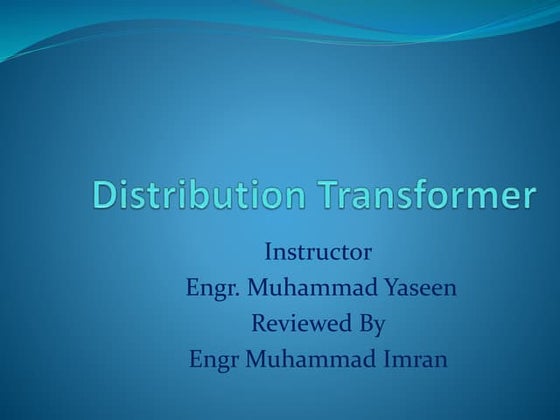 Distribution Transformer

Instructor
Engr. Muhammad Yaseen
Reviewed By
Engr Muhammad Imran